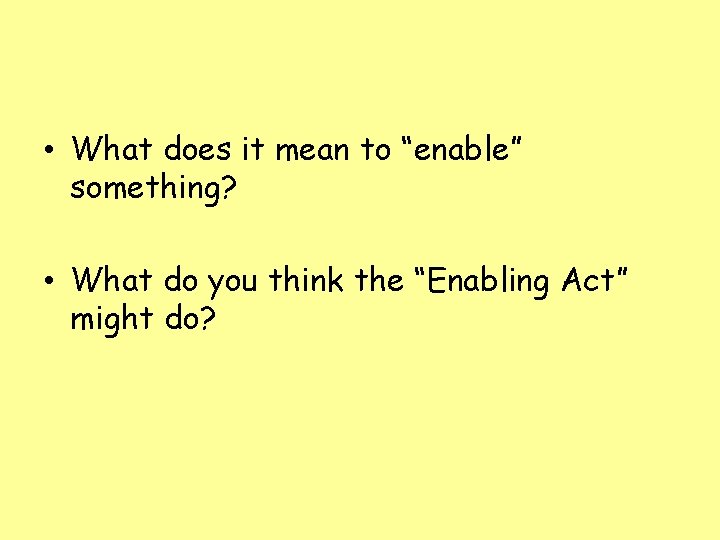 • What does it mean to “enable” something?

• What do you think the “Enabling Act” might do?